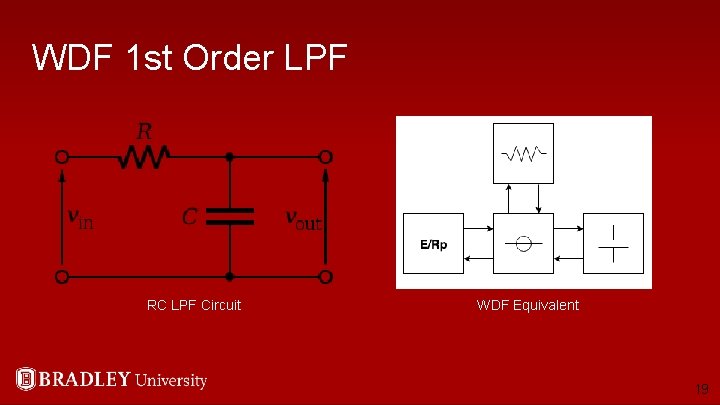 WDF 1st Order LPF

$R$

$v_{\text{in}}$

$C$

$v_{\text{out}}$

RC LPF Circuit

E/Rp

WDF Equivalent

BRADLEY University

19